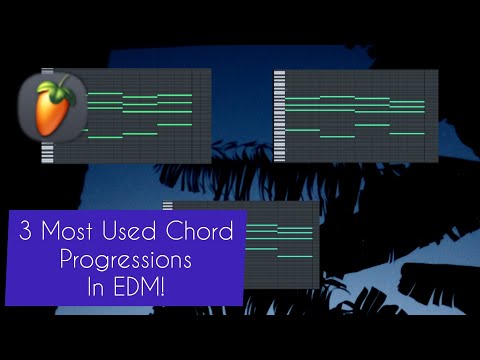 3 Most Used Chord Progressions In EDM!